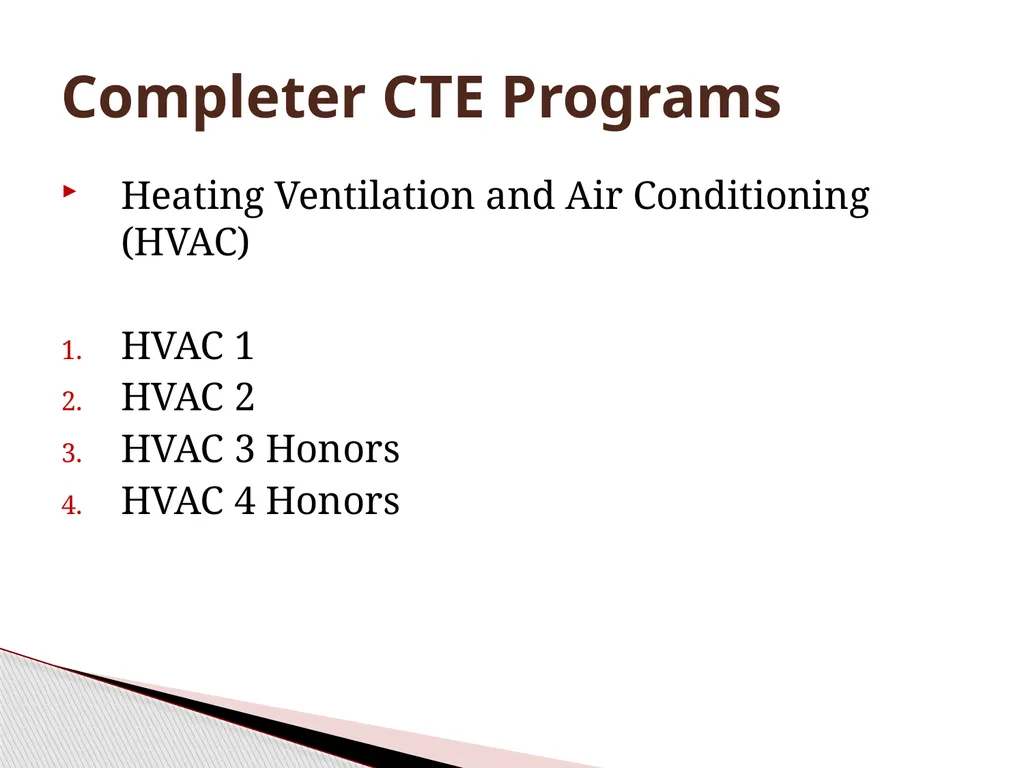 Completer CTE Programs

Heating Ventilation and Air Conditioning (HVAC)

1. HVAC 1
2. HVAC 2
3. HVAC 3 Honors
4. HVAC 4 Honors